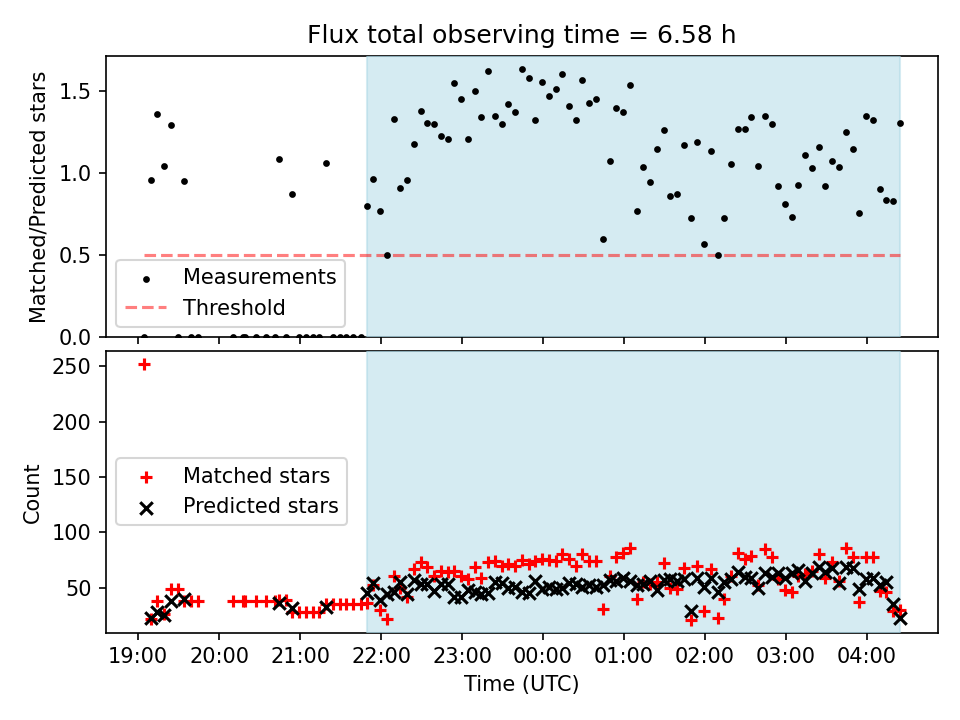 Flux total observing time = 6.58 h

Matched/Predicted stars

1.5
1.0
0.5
0.0

Measurements
Threshold

Count

250
200
150
100
50

Matched stars
Predicted stars

19:00
20:00
21:00
22:00
23:00
00:00
01:00
02:00
03:00
04:00

Time (UTC)